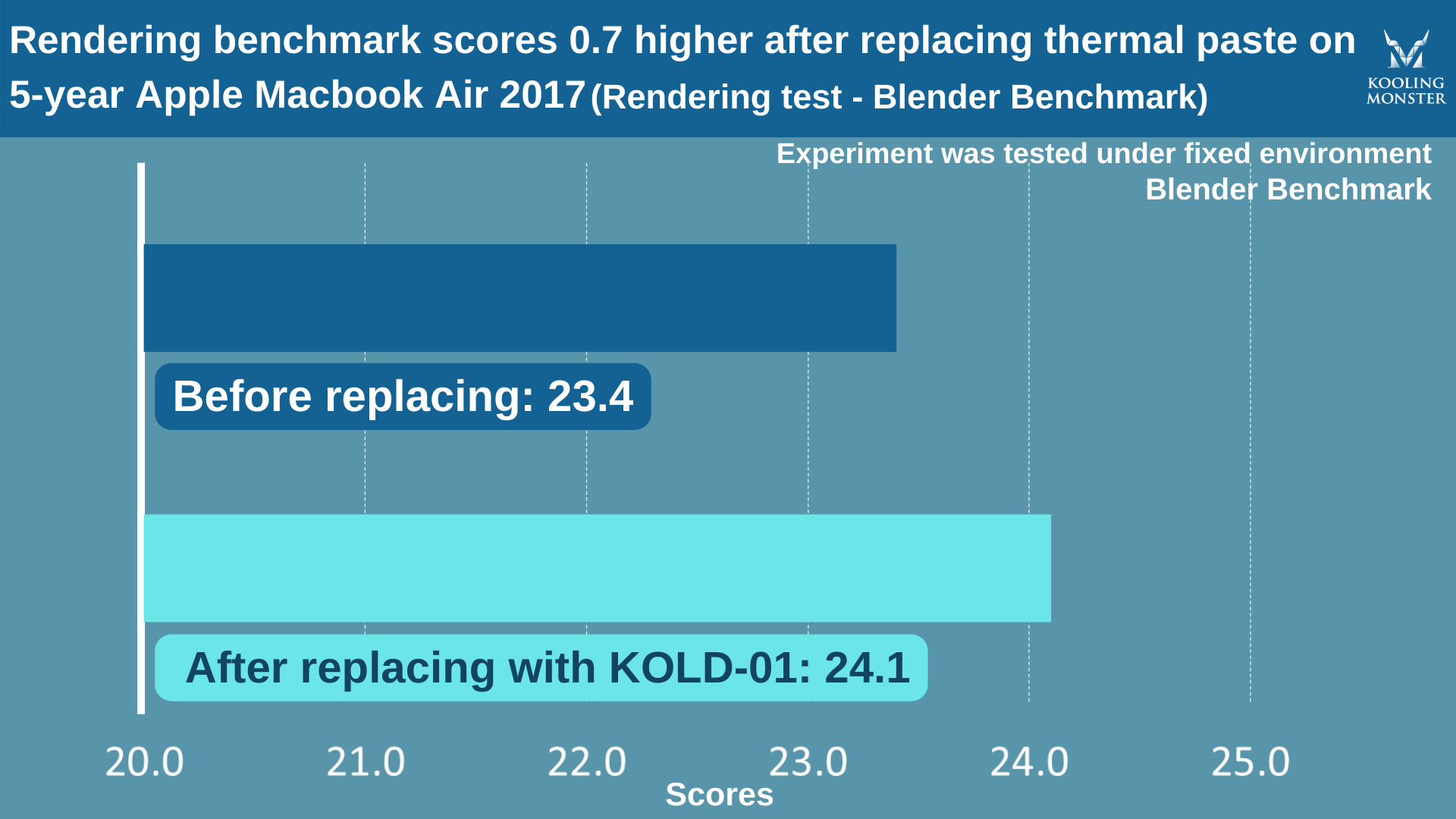 Rendering benchmark scores 0.7 higher after replacing thermal paste on 5-year Apple Macbook Air 2017 (Rendering test - Blender Benchmark)

KOOLING MONSTER

Experiment was tested under fixed environment
Blender Benchmark

Before replacing: 23.4

After replacing with KOLD-01: 24.1

20.0 21.0 22.0 23.0 24.0 25.0
Scores